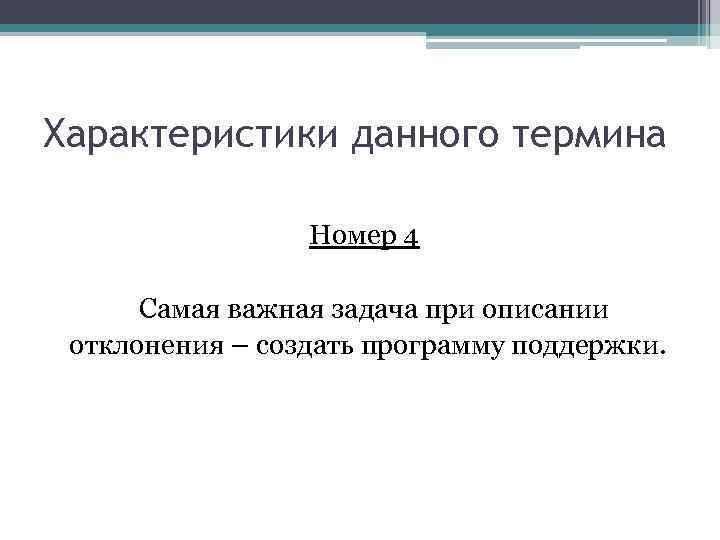 Характеристики данного термина

Номер 4

Самая важная задача при описании отклонения – создать программу поддержки.